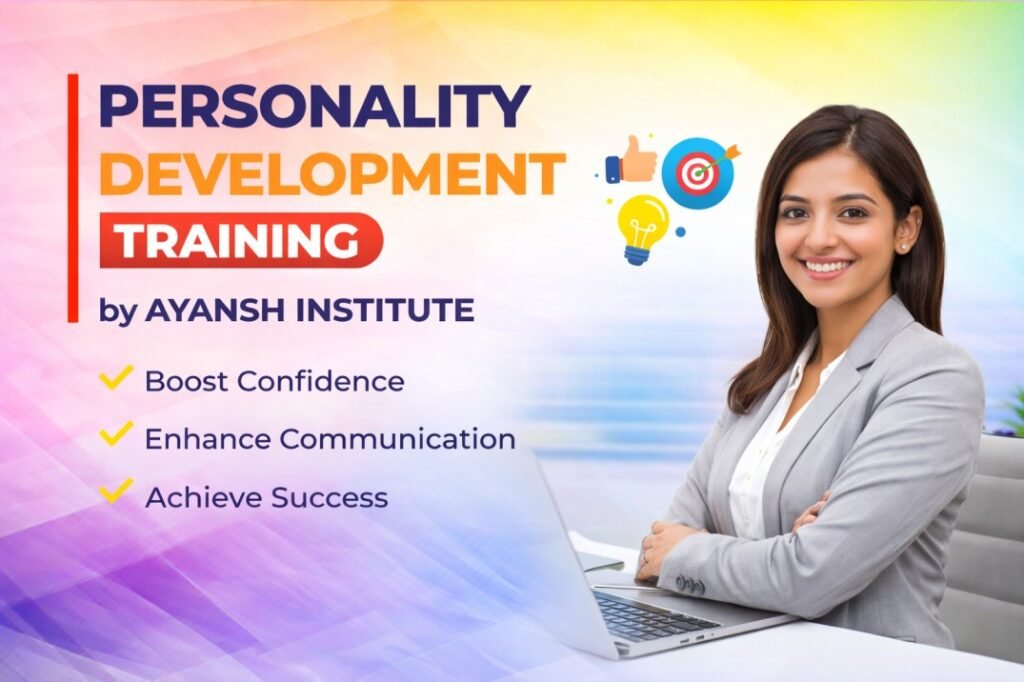 PERSONALITY
DEVELOPMENT
TRAINING
by AYANSH INSTITUTE

Boost Confidence
Enhance Communication
Achieve Success